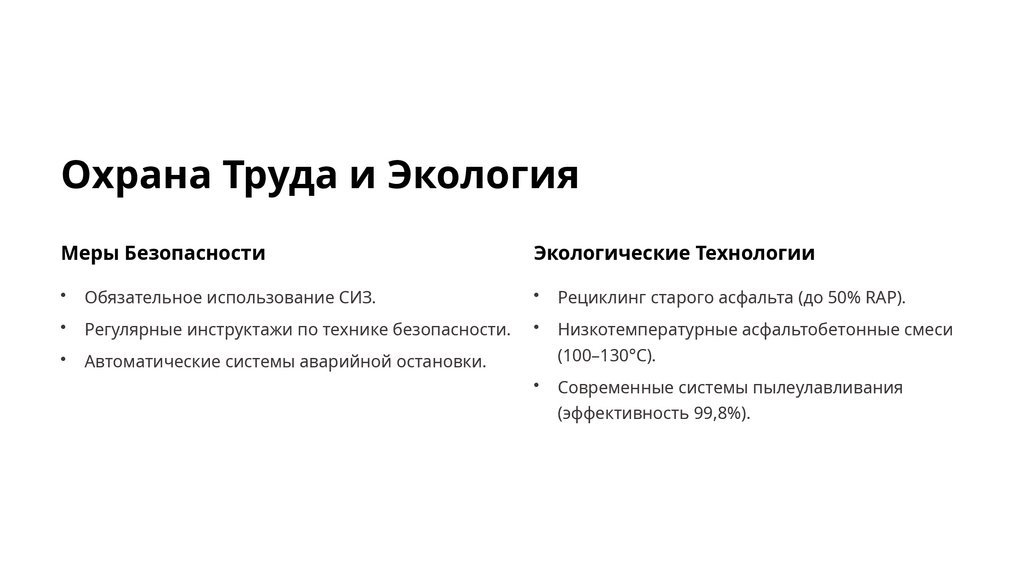 Охрана Труда и Экология

Меры Безопасности

• Обязательное использование СИЗ.
• Регулярные инструктажи по технике безопасности.
• Автоматические системы аварийной остановки.

Экологические Технологии

• Рециклинг старого асфальта (до 50% RAP).
• Низкотемпературные асфальтобетонные смеси (100–130°C).
• Современные системы пылеулавливания (эффективность 99,8%).